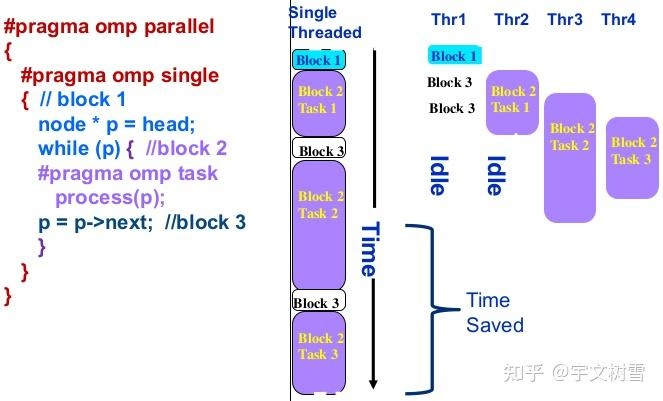 #pragma omp parallel
{
  #pragma omp single
  {  // block 1
    node * p = head;
    while (p) {  //block 2
    #pragma omp task
      process(p);
    p = p->next;  //block 3
    }
  }
}

Single Threaded

Block 1

Block 2 Task 1

Block 3

Block 2 Task 2

Block 3

Block 2 Task 3

Time

Thr1 Thr2 Thr3 Thr4

Block 1

Block 3

Block 3

Block 2 Task 1

Block 2 Task 2

Block 2 Task 3

Idle

Idle

Time Saved

知乎 @宇文树雪